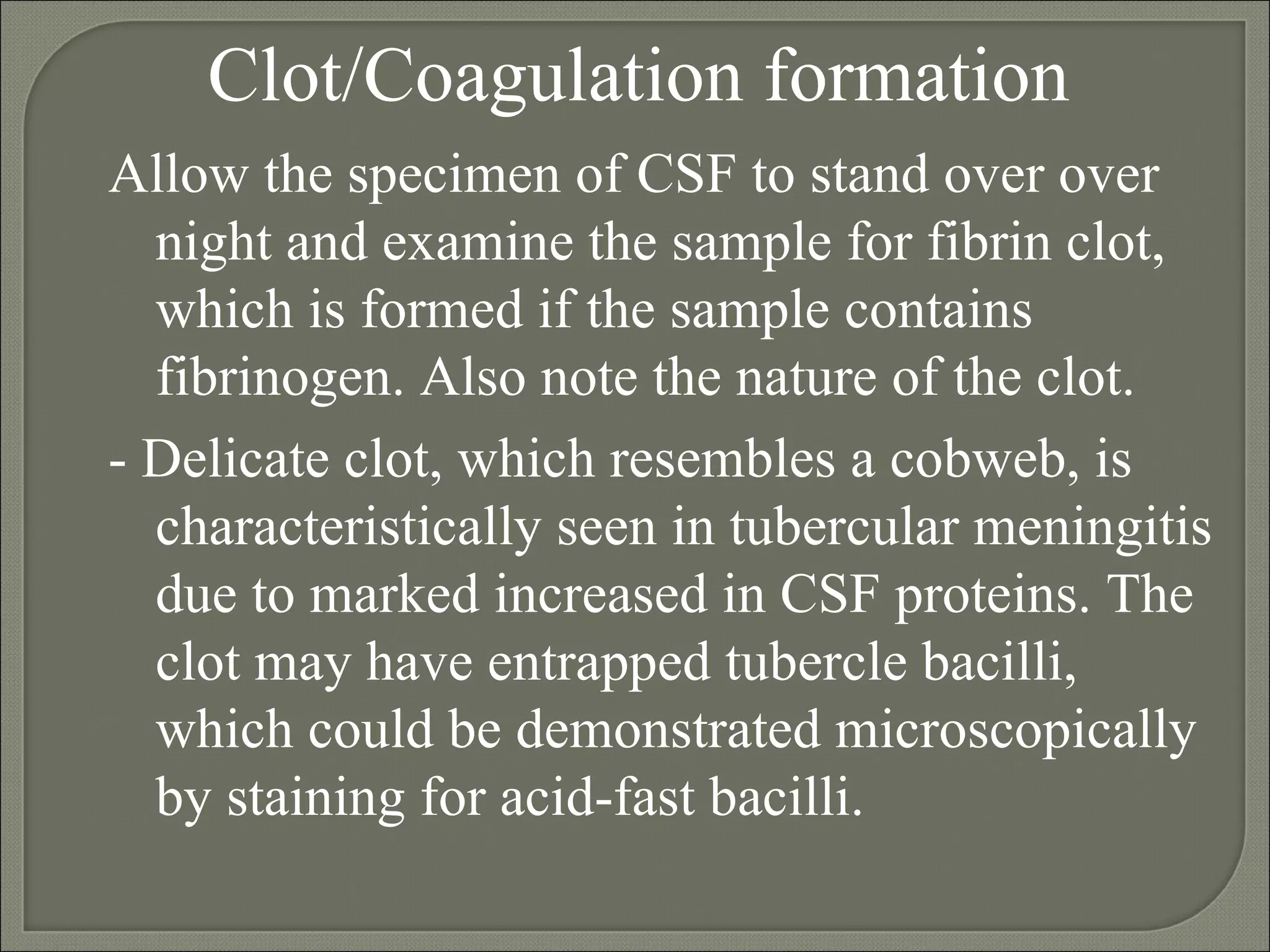 Clot/Coagulation formation

Allow the specimen of CSF to stand over over night and examine the sample for fibrin clot, which is formed if the sample contains fibrinogen. Also note the nature of the clot.

- Delicate clot, which resembles a cobweb, is characteristically seen in tubercular meningitis due to marked increased in CSF proteins. The clot may have entrapped tubercle bacilli, which could be demonstrated microscopically by staining for acid-fast bacilli.